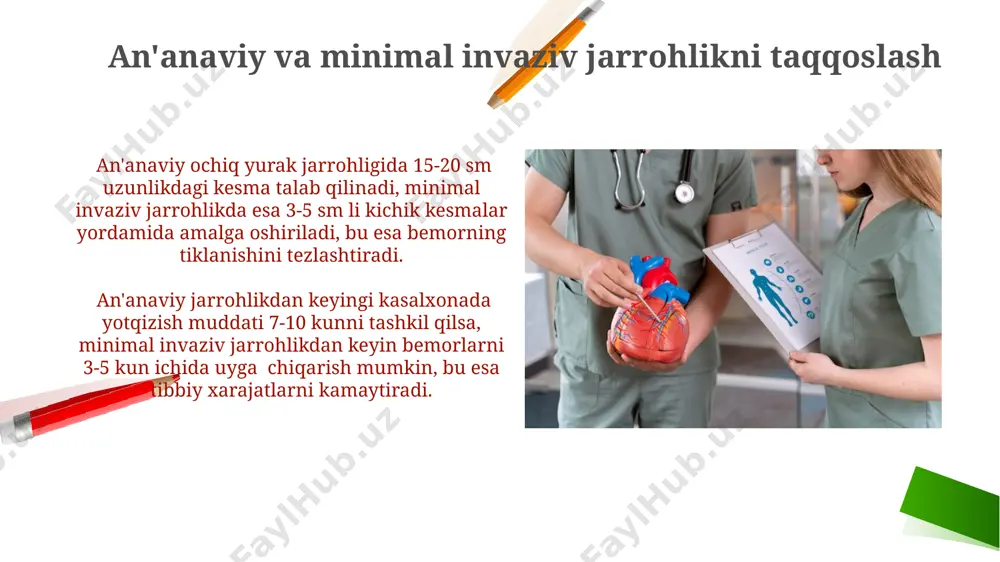 An'anaviy va minimal invaziv jarrohlikni taqqoslash

An'anaviy ochiq yurak jarrohligida 15-20 sm uzunlikdagi kesma talab qilinadi, minimal invaziv jarrohlikda esa 3-5 sm li kichik kesmalar yordamida amalga oshiriladi, bu esa bemorning tiklanishini tezlashtiradi.

An'anaviy jarrohlikdan keyingi kasalxonada yotqizish muddati 7-10 kunni tashkil qilsa, minimal invaziv jarrohlikdan keyin bemorlarni 3-5 kun ichida uyga chiqarish mumkin, bu esa tibbiy xarajatlarni kamaytiradi.

FaylHub.uz FaylHub.uz FaylHub.uz FaylHub.uz FaylHub.uz